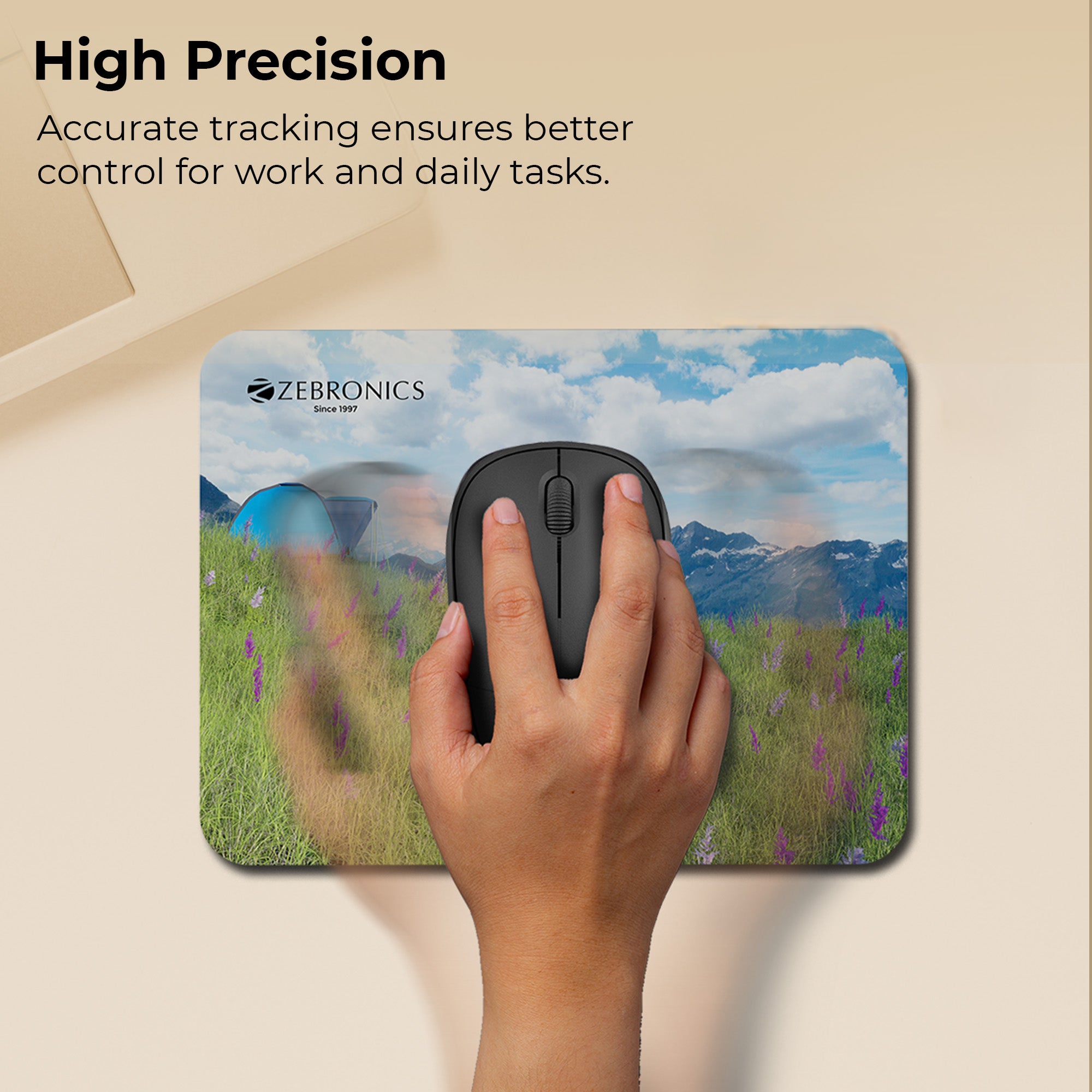 High Precision

Accurate tracking ensures better control for work and daily tasks.

ZEBRONICS
Since 1997